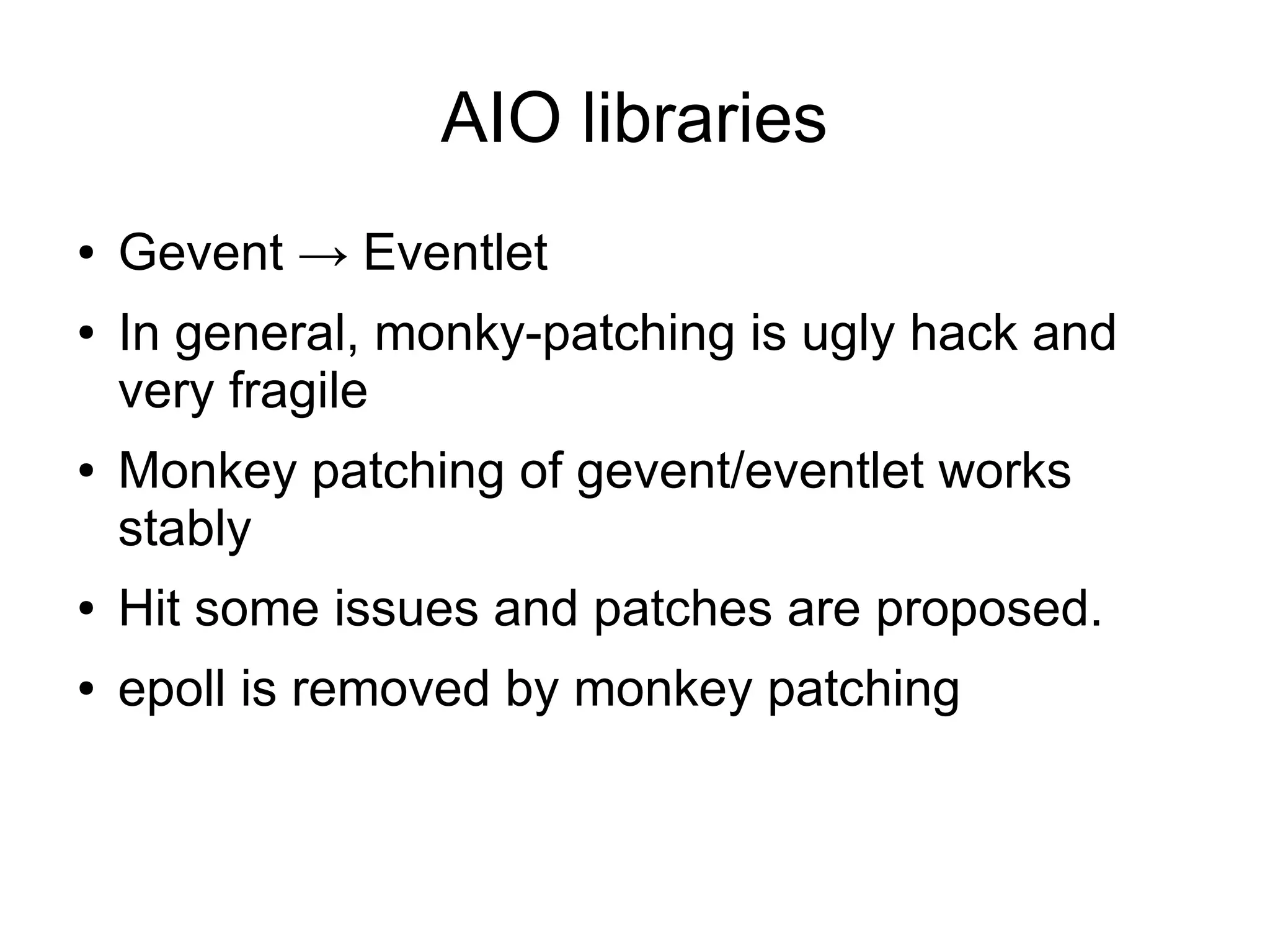 AIO libraries

• Gevent → Eventlet
• In general, monky-patching is ugly hack and very fragile
• Monkey patching of gevent/eventlet works stably
• Hit some issues and patches are proposed.
• epoll is removed by monkey patching